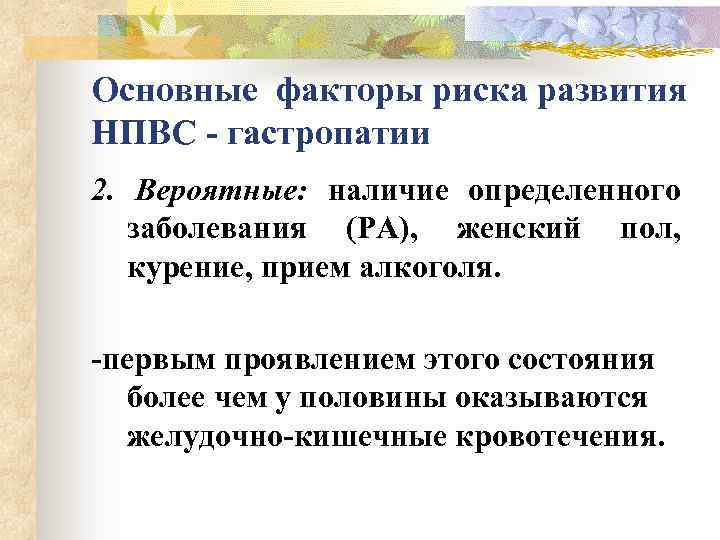 Основные факторы риска развития НПВС - гастропатии

2. Вероятные: наличие определенного заболевания (РА), женский пол, курение, прием алкоголя.

-первым проявлением этого состояния более чем у половины оказываются желудочно-кишечные кровотечения.